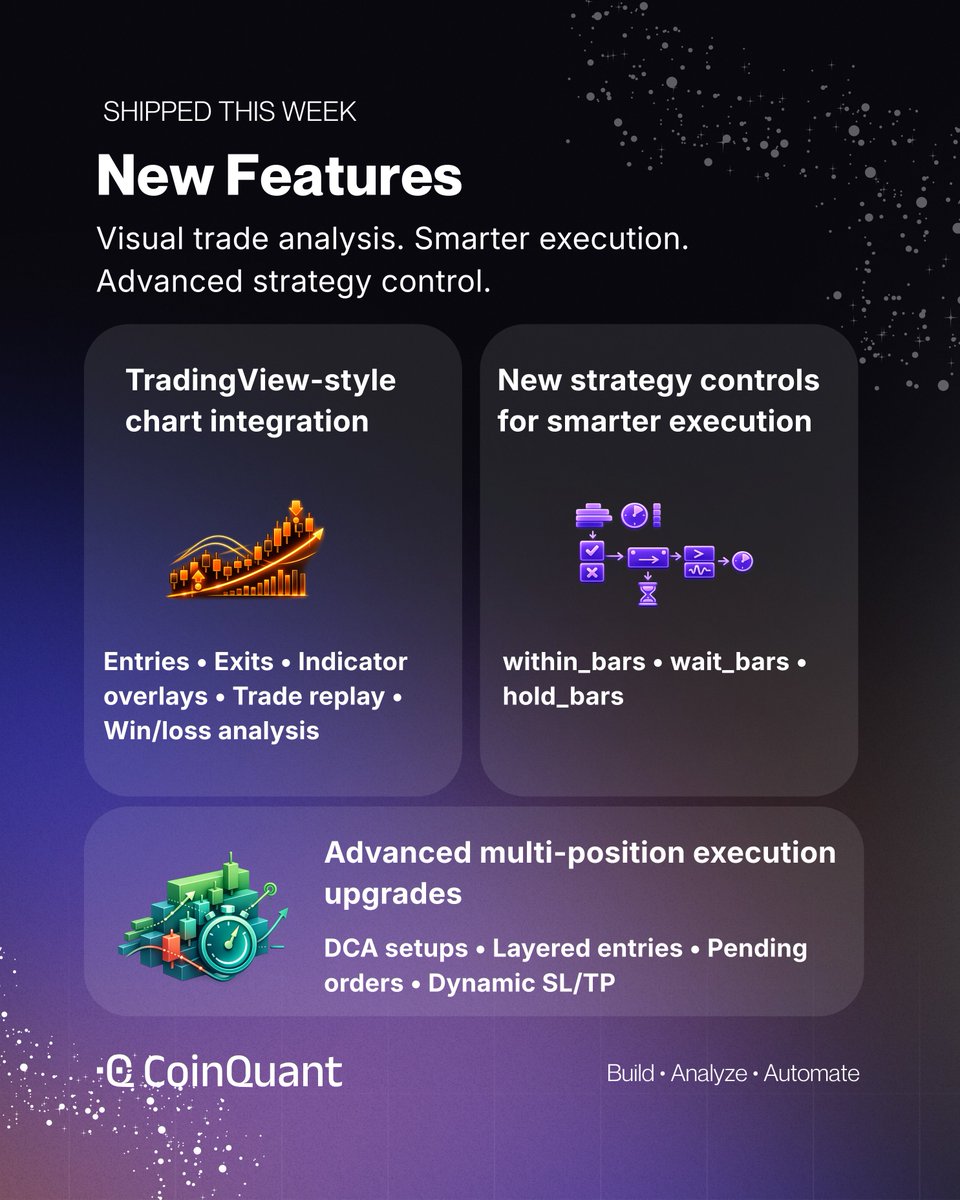 SHIPPED THIS WEEK

New Features

Visual trade analysis. Smarter execution. Advanced strategy control.

TradingView-style chart integration

Entries • Exits • Indicator overlays • Trade replay • Win/loss analysis

New strategy controls for smarter execution

within_bars • wait_bars • hold_bars

Advanced multi-position execution upgrades

DCA setups • Layered entries • Pending orders • Dynamic SL/TP

CoinQuant

Build • Analyze • Automate